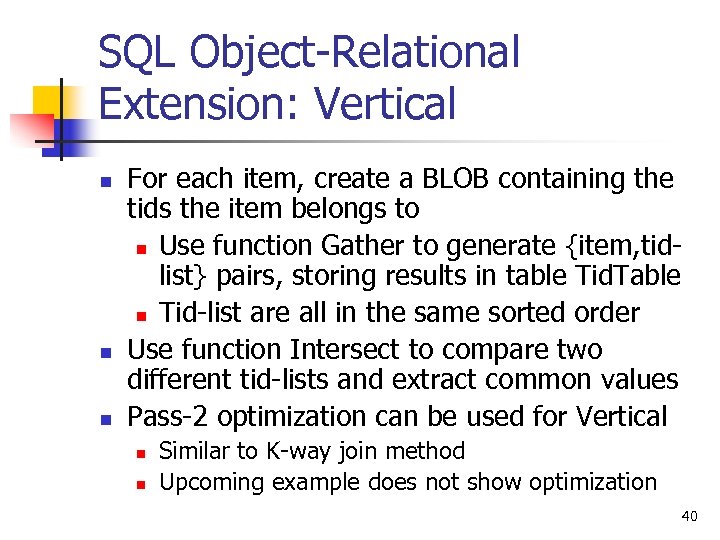 SQL Object-Relational Extension: Vertical

For each item, create a BLOB containing the tids the item belongs to

Use function Gather to generate {item,tid-list} pairs, storing results in table TidTable

Tid-list are all in the same sorted order

Use function Intersect to compare two different tid-lists and extract common values

Pass-2 optimization can be used for Vertical

Similar to K-way join method

Upcoming example does not show optimization

40